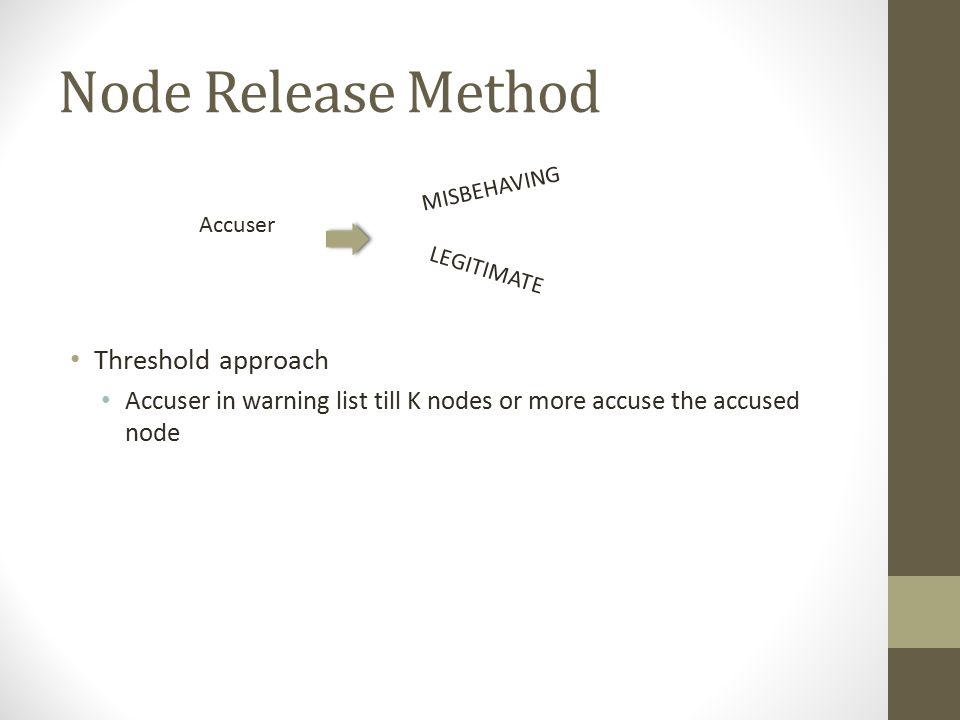 Node Release Method

Accuser

MISBEHAVING

LEGITIMATE

• Threshold approach
  • Accuser in warning list till K nodes or more accuse the accused node